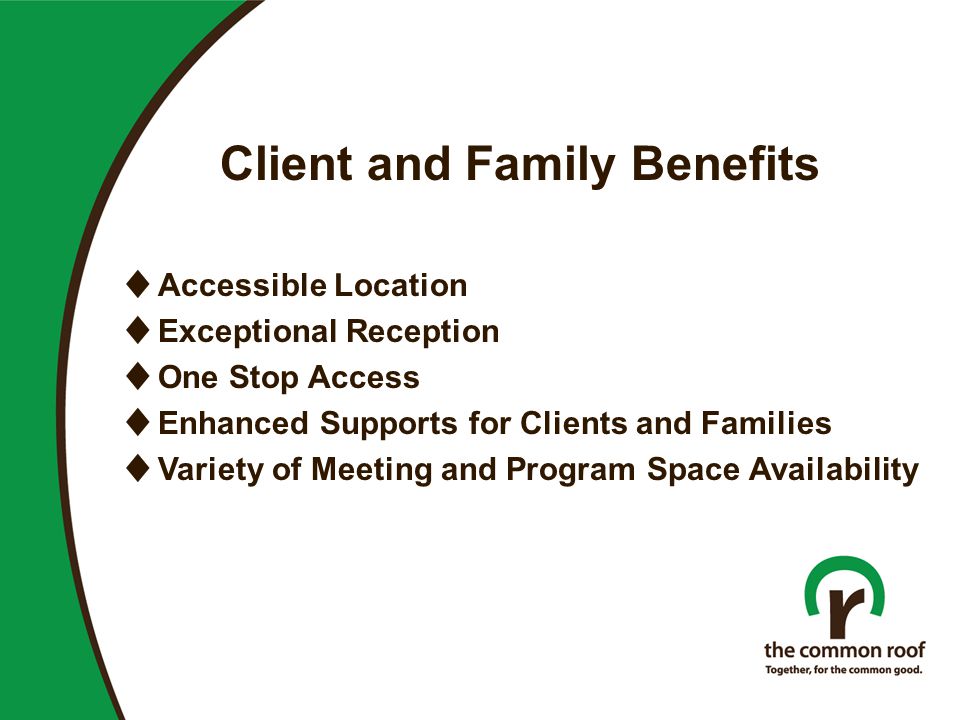 Client and Family Benefits

♦ Accessible Location
♦ Exceptional Reception
♦ One Stop Access
♦ Enhanced Supports for Clients and Families
♦ Variety of Meeting and Program Space Availability

r
the common roof
Together, for the common good.